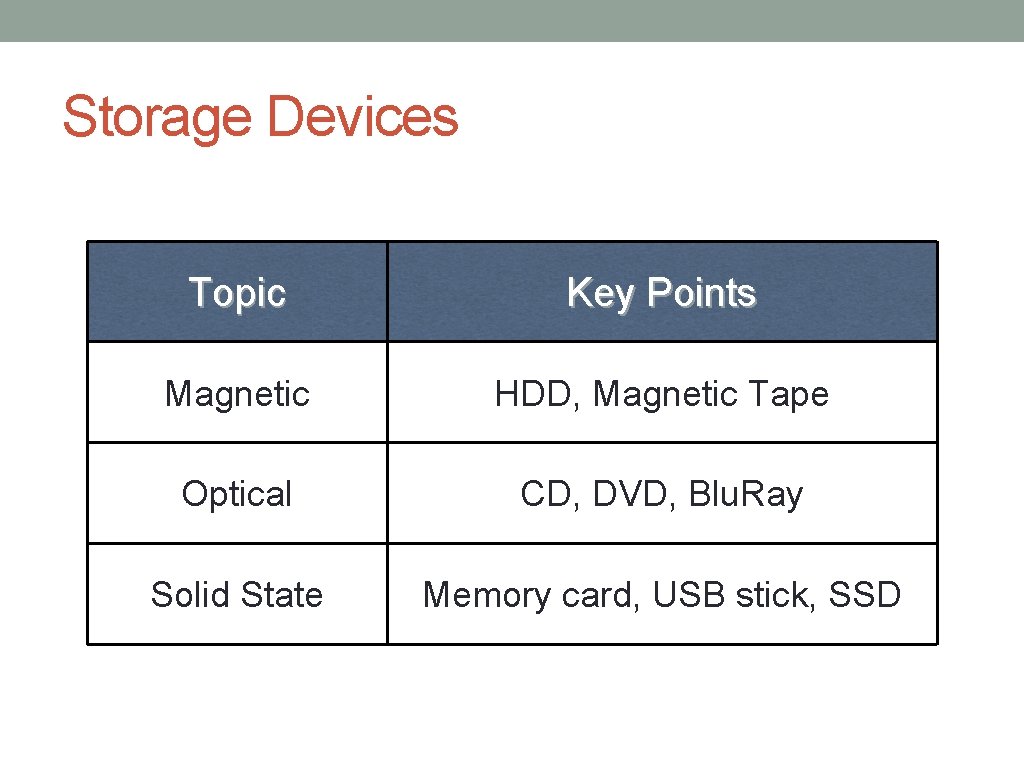 Storage Devices

| Topic | Key Points |
|---|---|
| Magnetic | HDD, Magnetic Tape |
| Optical | CD, DVD, Blu.Ray |
| Solid State | Memory card, USB stick, SSD |